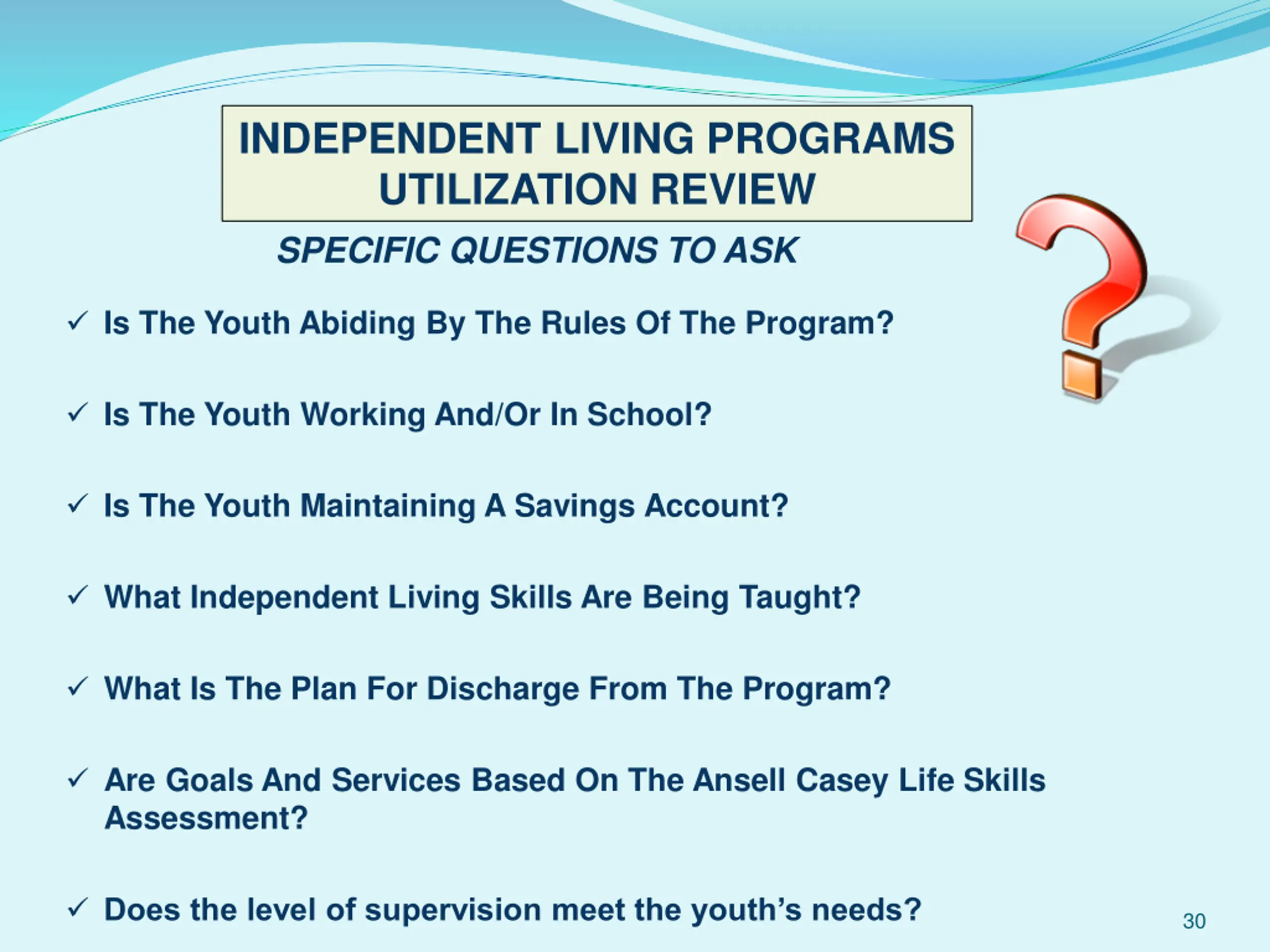 INDEPENDENT LIVING PROGRAMS UTILIZATION REVIEW

SPECIFIC QUESTIONS TO ASK

✓ Is The Youth Abiding By The Rules Of The Program?

✓ Is The Youth Working And/Or In School?

✓ Is The Youth Maintaining A Savings Account?

✓ What Independent Living Skills Are Being Taught?

✓ What Is The Plan For Discharge From The Program?

✓ Are Goals And Services Based On The Ansell Casey Life Skills Assessment?

✓ Does the level of supervision meet the youth's needs?

30